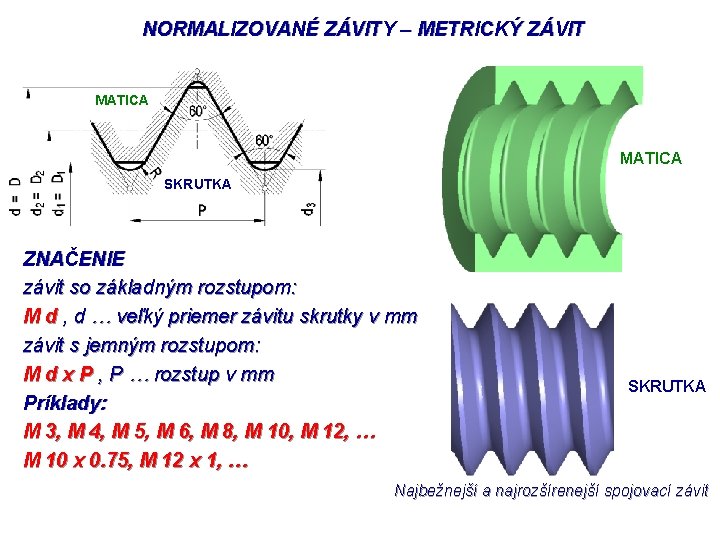 NORMALIZOVANÉ ZÁVITY – METRICKÝ ZÁVIT

MATICA

60°

60°

R

SKRUTKA

$d = D$

$d_2 = D_2$

$d_1 = D_1$

P

$d_3$

MATICA

ZNAČENIE

závit so základným rozstupom:

M d , d … veľký priemer závitu skrutky v mm

závit s jemným rozstupom:

M d x P , P … rozstup v mm

Príklady:

M 3, M 4, M 5, M 6, M 8, M 10, M 12, …

M 10 x 0.75, M 12 x 1, …

SKRUTKA

Najbežnejší a najrozšírenejší spojovací závit